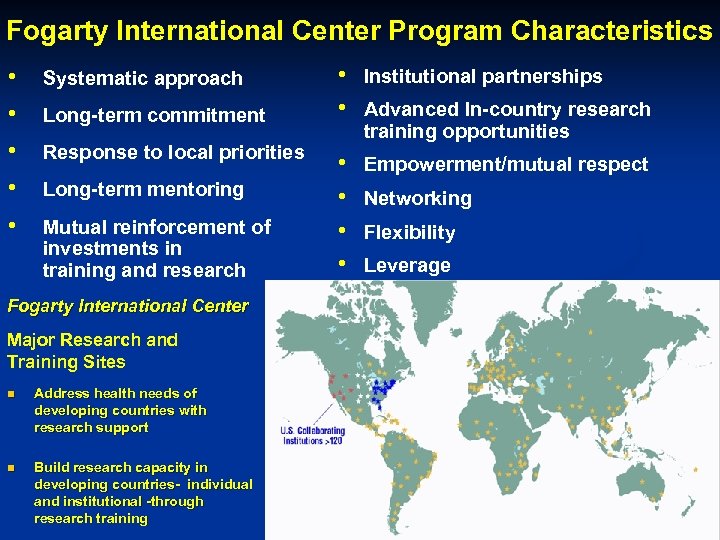 Fogarty International Center Program Characteristics

• Systematic approach
• Long-term commitment
• Response to local priorities
• Long-term mentoring
• Mutual reinforcement of investments in training and research

• Institutional partnerships
• Advanced In-country research training opportunities
• Empowerment/mutual respect
• Networking
• Flexibility
• Leverage

Fogarty International Center

Major Research and Training Sites

■ Address health needs of developing countries with research support

■ Build research capacity in developing countries- individual and institutional -through research training

U.S. Collaborating Institutions >120